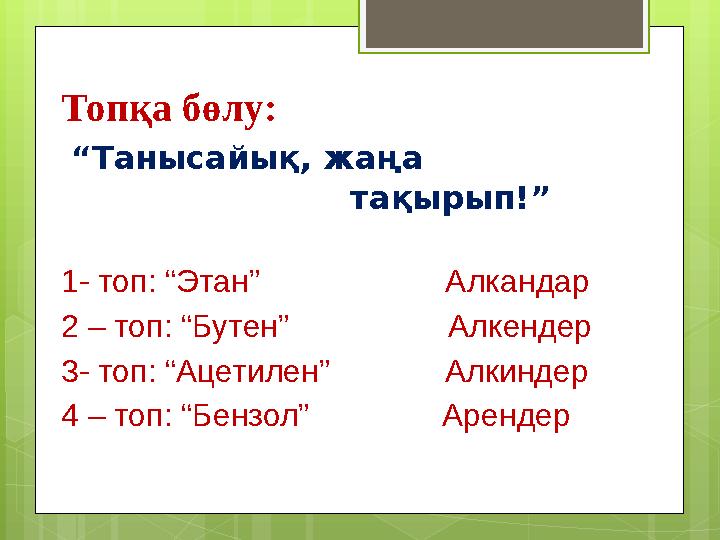 Топқа бөлу:

“Танысайық, жаңа тақырып!”

1- топ: “Этан” Алкандар

2 – топ: “Бутен” Алкендер

3- топ: “Ацетилен” Алкиндер

4 – топ: “Бензол” Арендер